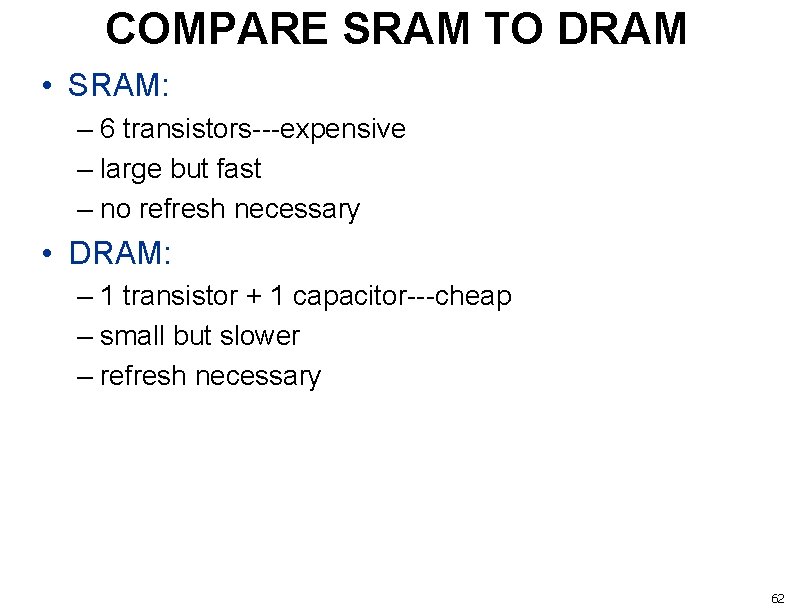 COMPARE SRAM TO DRAM

• SRAM:
– 6 transistors---expensive
– large but fast
– no refresh necessary

• DRAM:
– 1 transistor + 1 capacitor---cheap
– small but slower
– refresh necessary

62